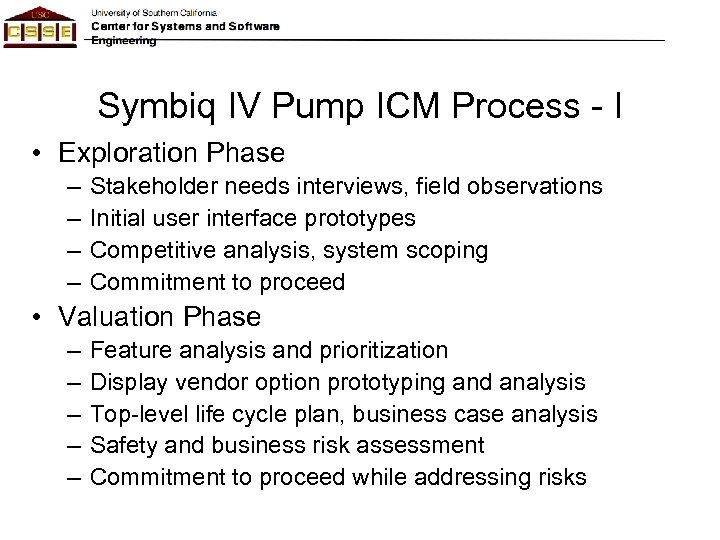 USC
CSSE
University of Southern California
Center for Systems and Software Engineering

Symbiq IV Pump ICM Process - I

• Exploration Phase
– Stakeholder needs interviews, field observations
– Initial user interface prototypes
– Competitive analysis, system scoping
– Commitment to proceed
• Valuation Phase
– Feature analysis and prioritization
– Display vendor option prototyping and analysis
– Top-level life cycle plan, business case analysis
– Safety and business risk assessment
– Commitment to proceed while addressing risks